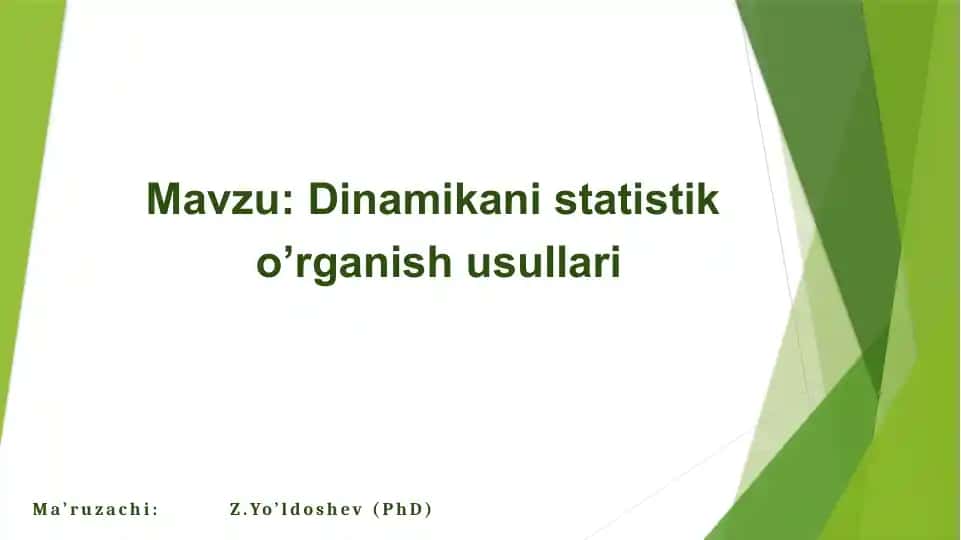 Mavzu: Dinamikani statistik o’rganish usullari

Ma’ruzachi: Z.Yo’ldoshev (PhD)